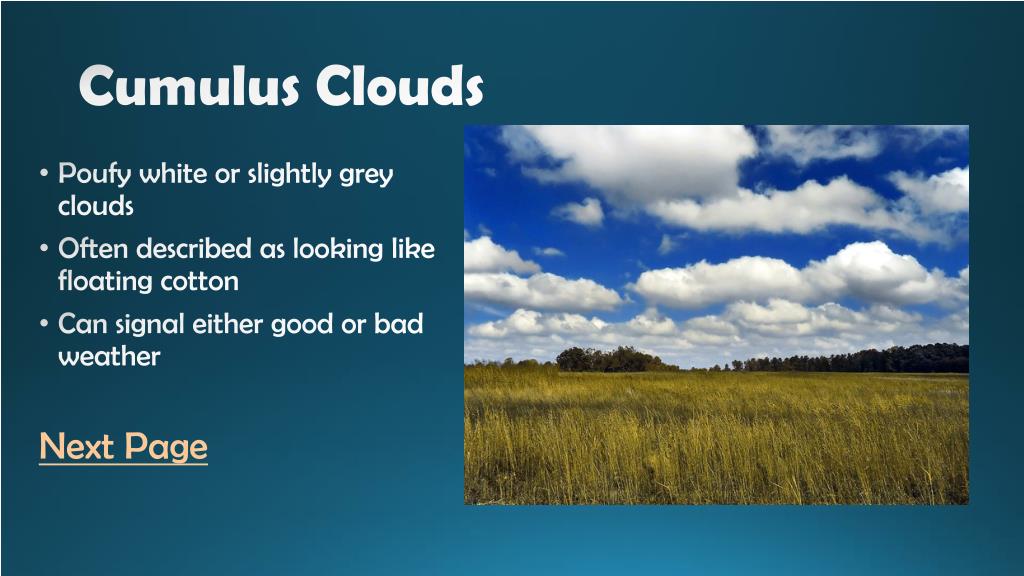 Cumulus Clouds

• Poufy white or slightly grey clouds
• Often described as looking like floating cotton
• Can signal either good or bad weather

Next Page